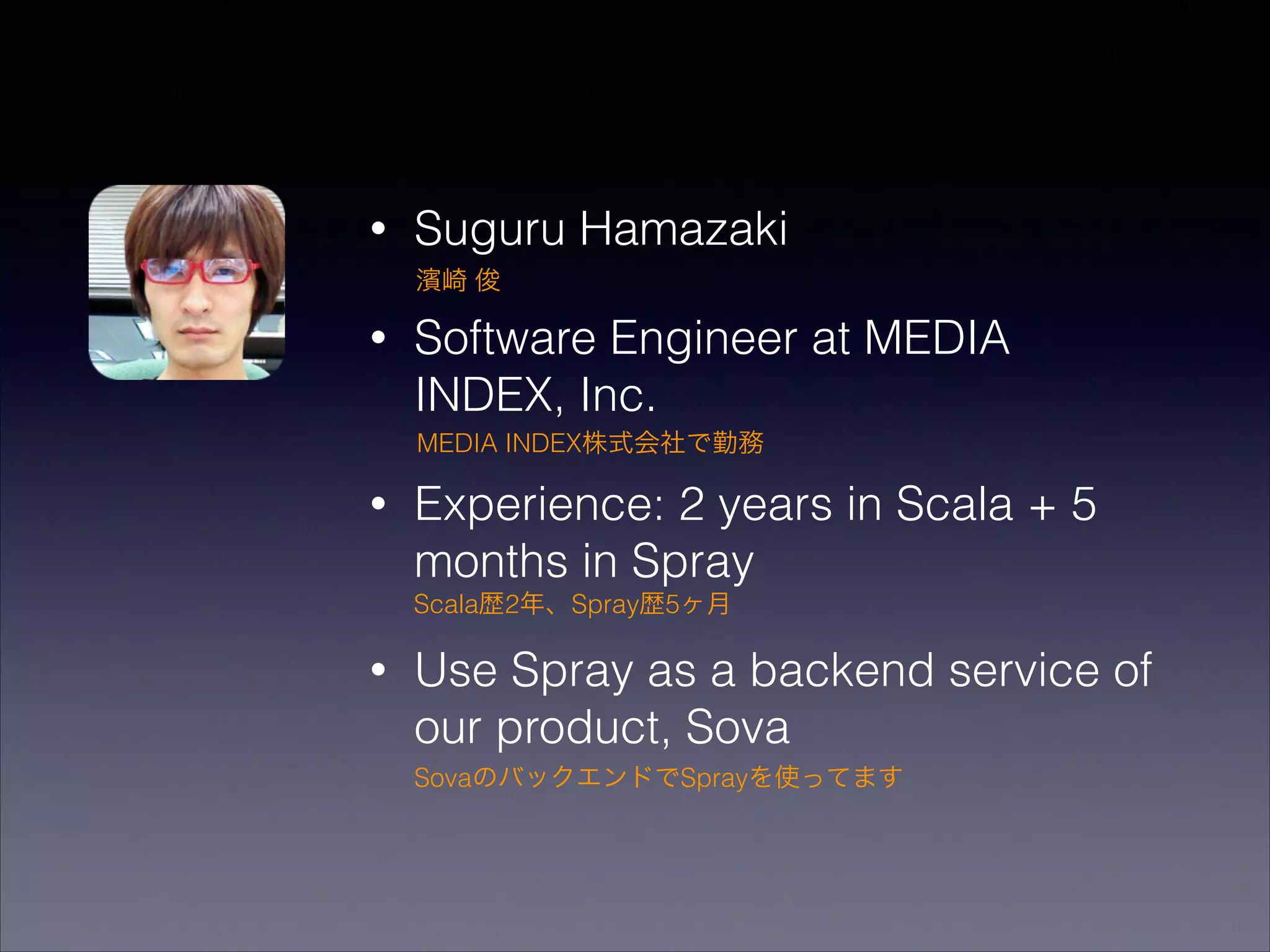 • Suguru Hamazaki
濱崎 俊

• Software Engineer at MEDIA INDEX, Inc.
MEDIA INDEX株式会社で勤務

• Experience: 2 years in Scala + 5 months in Spray
Scala歴2年、Spray歴5ヶ月

• Use Spray as a backend service of our product, Sova
SovaのバックエンドでSprayを使ってます